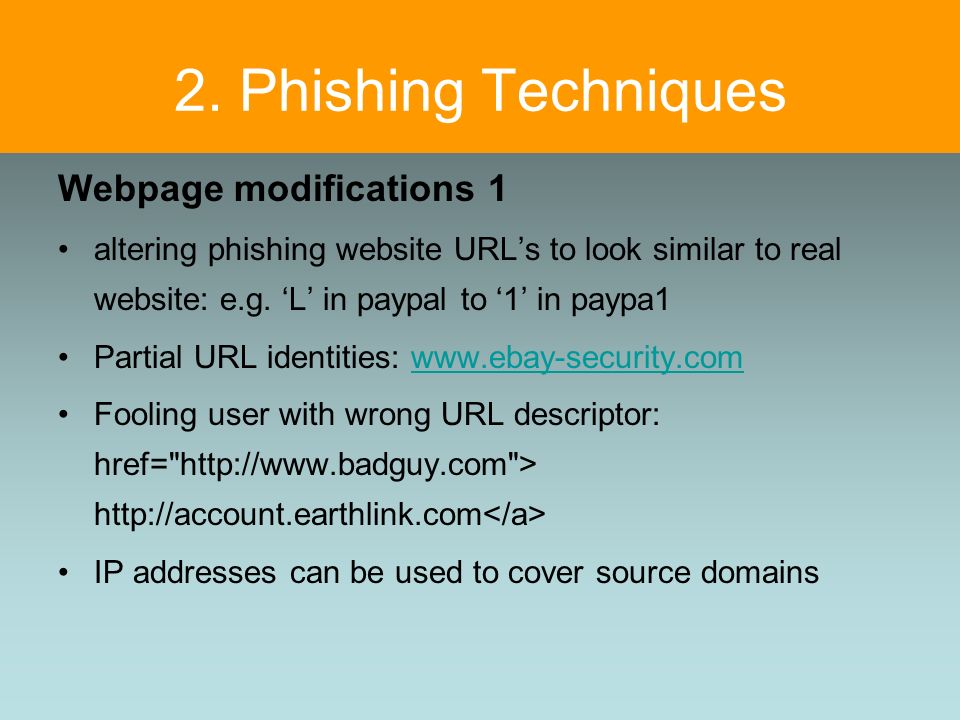 2. Phishing Techniques

Webpage modifications 1

• altering phishing website URL’s to look similar to real website: e.g. ‘L’ in paypal to ‘1’ in paypa1

• Partial URL identities: www.ebay-security.com

• Fooling user with wrong URL descriptor: href="http://www.badguy.com"> http://account.earthlink.com</a>

• IP addresses can be used to cover source domains